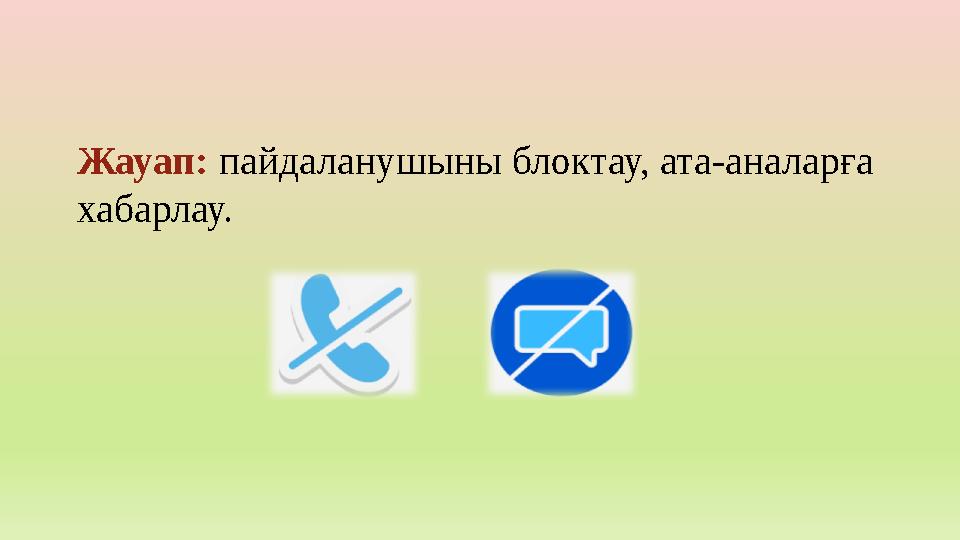 Жауап: пайдаланушыны блоктау, ата-аналарға хабарлау.